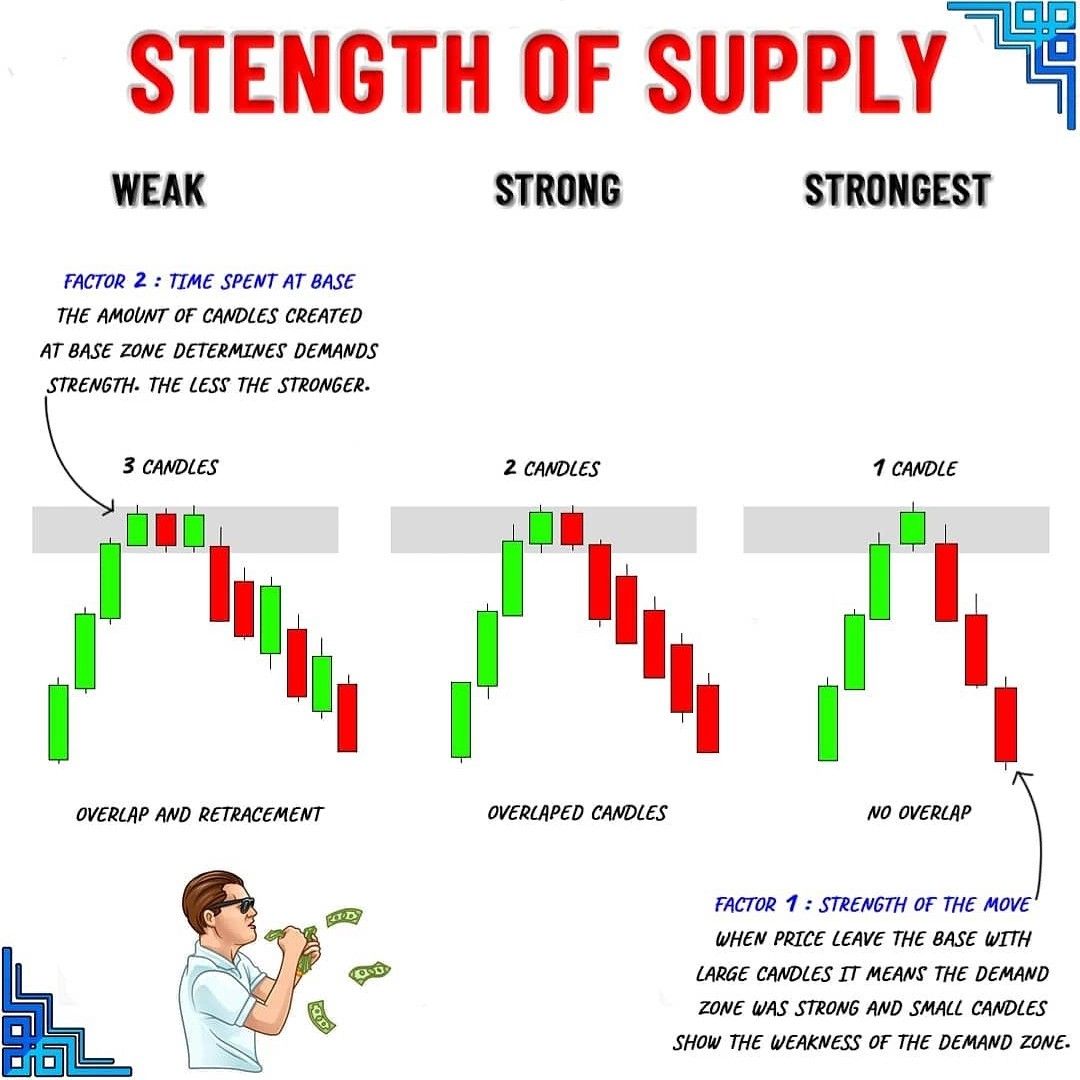 STENGTH OF SUPPLY

WEAK

STRONG

STRONGEST

FACTOR 2 : TIME SPENT AT BASE
THE AMOUNT OF CANDLES CREATED AT BASE ZONE DETERMINES DEMANDS STRENGTH. THE LESS THE STRONGER.

3 CANDLES

2 CANDLES

1 CANDLE

OVERLAP AND RETRACEMENT

OVERLAPED CANDLES

NO OVERLAP

FACTOR 1 : STRENGTH OF THE MOVE
WHEN PRICE LEAVE THE BASE WITH LARGE CANDLES IT MEANS THE DEMAND ZONE WAS STRONG AND SMALL CANDLES SHOW THE WEAKNESS OF THE DEMAND ZONE.